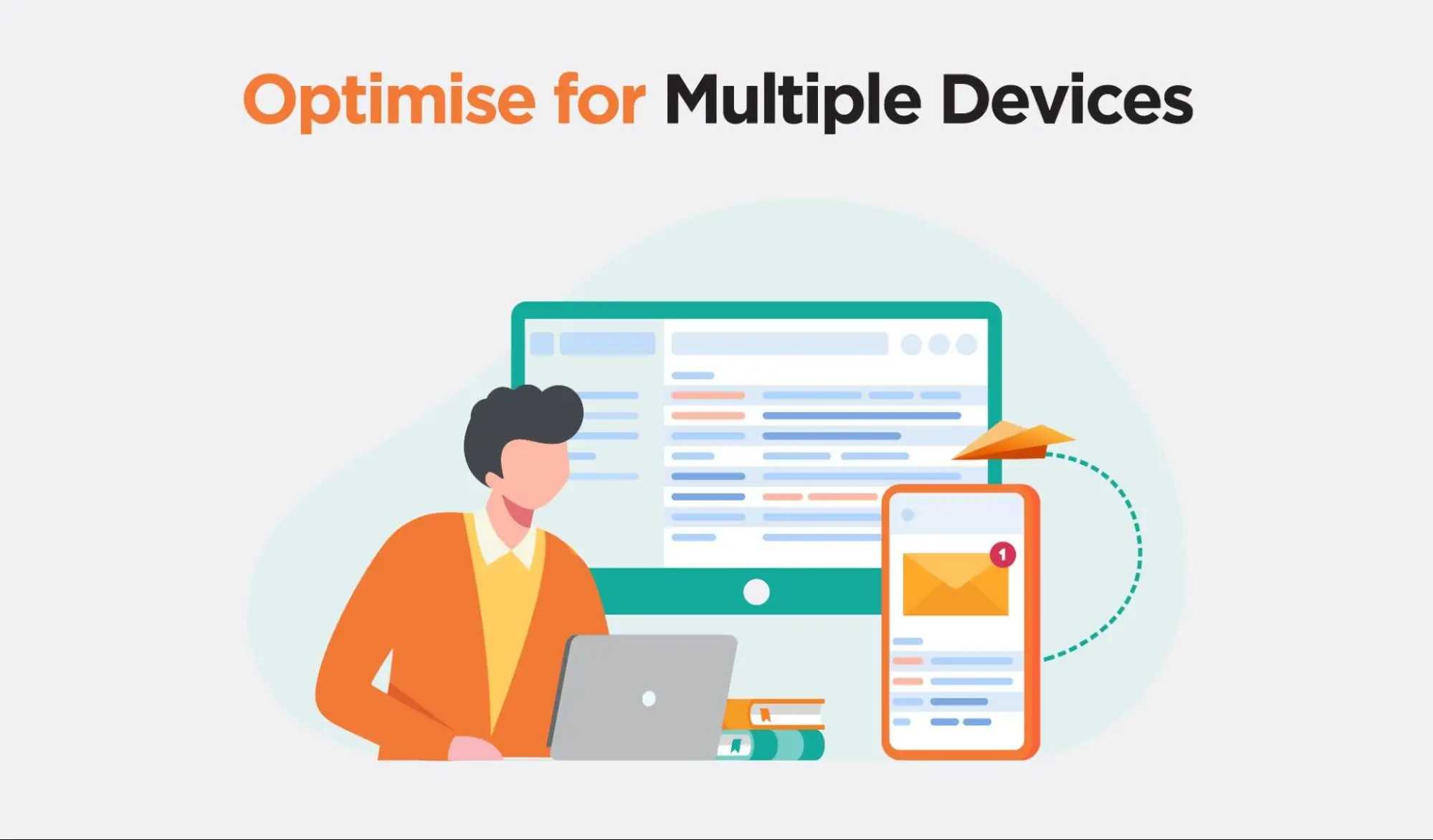 Optimise for Multiple Devices

1